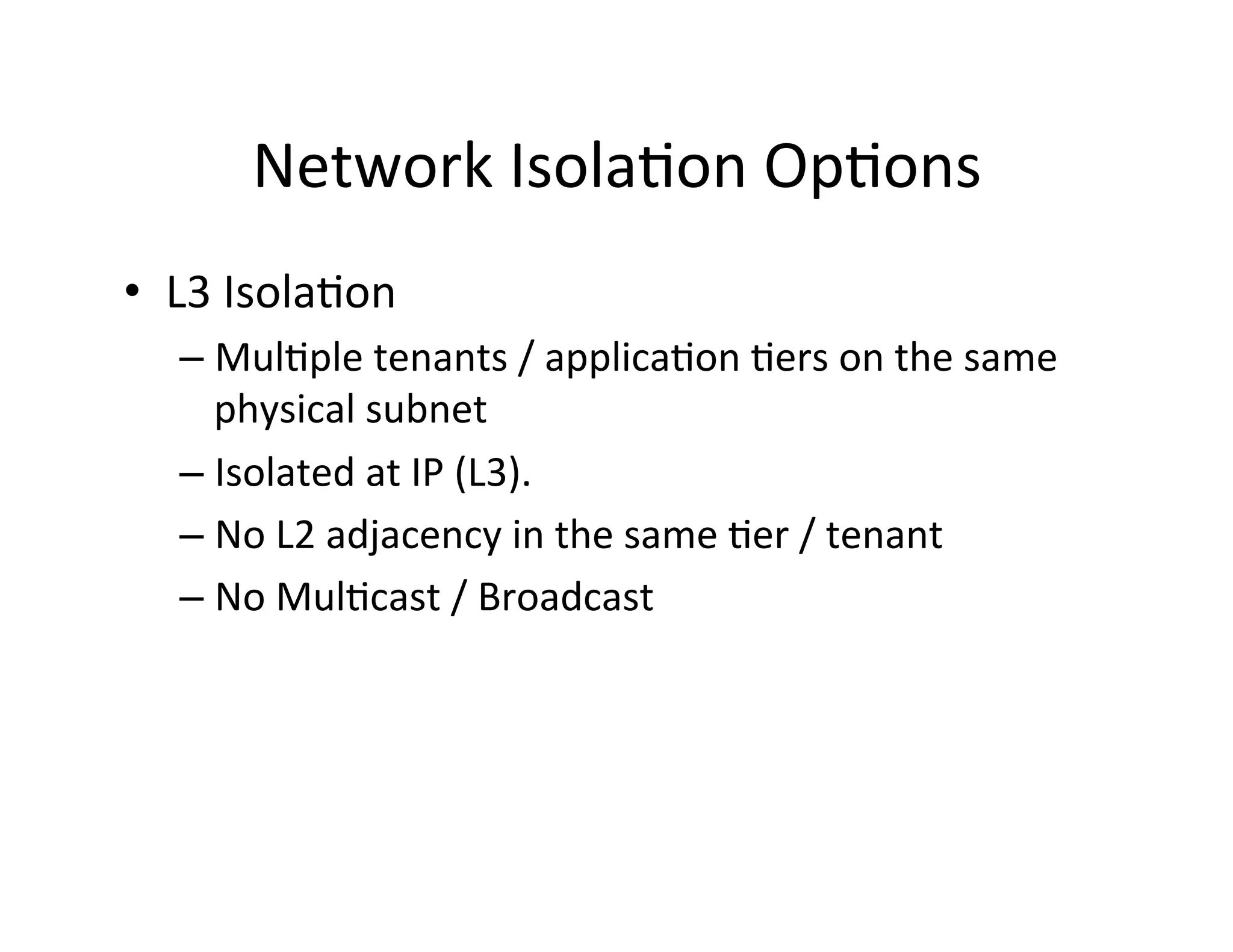 Network Isolation Options

• L3 Isolation

– Multiple tenants / application tiers on the same physical subnet

– Isolated at IP (L3).

– No L2 adjacency in the same tier / tenant

– No Multicast / Broadcast